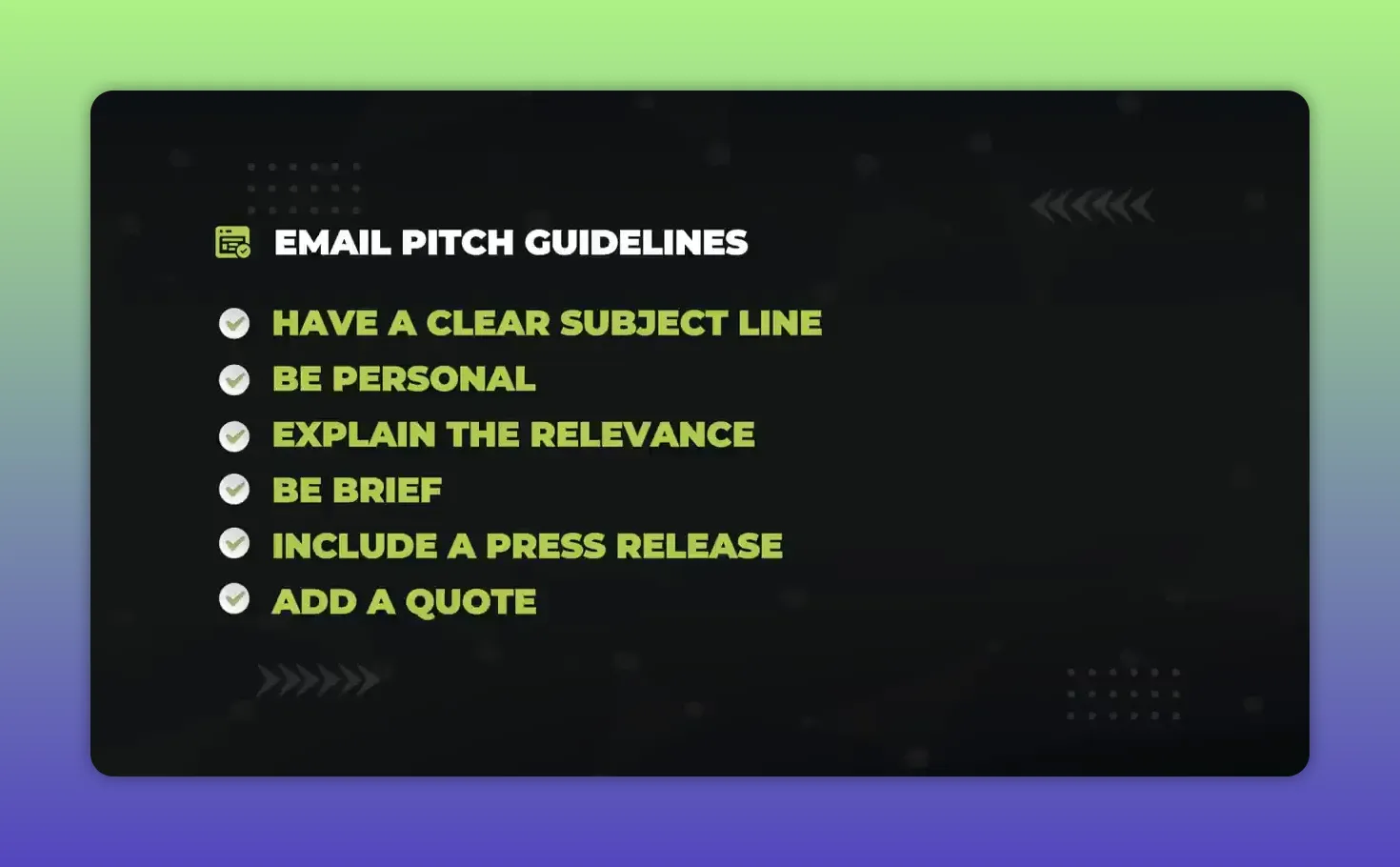 EMAIL PITCH GUIDELINES

HAVE A CLEAR SUBJECT LINE
BE PERSONAL
EXPLAIN THE RELEVANCE
BE BRIEF
INCLUDE A PRESS RELEASE
ADD A QUOTE